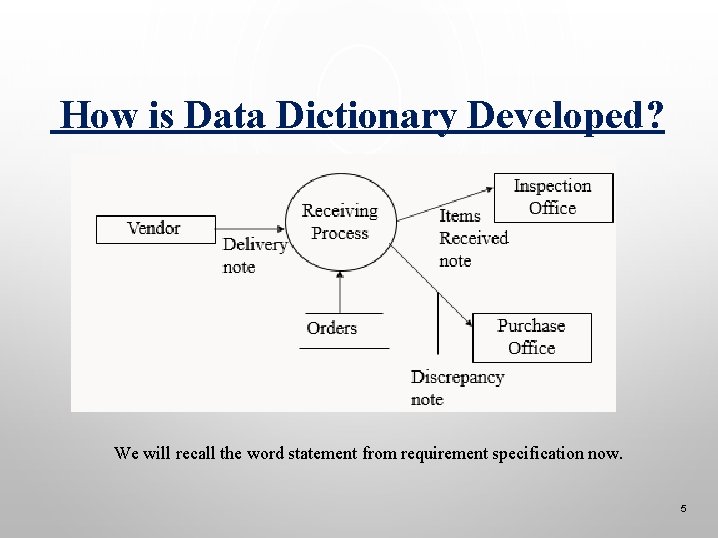 How is Data Dictionary Developed?

Vendor

Delivery note

Receiving Process

Items Received note

Inspection Office

Orders

Purchase Office

Discrepancy note

We will recall the word statement from requirement specification now.

5